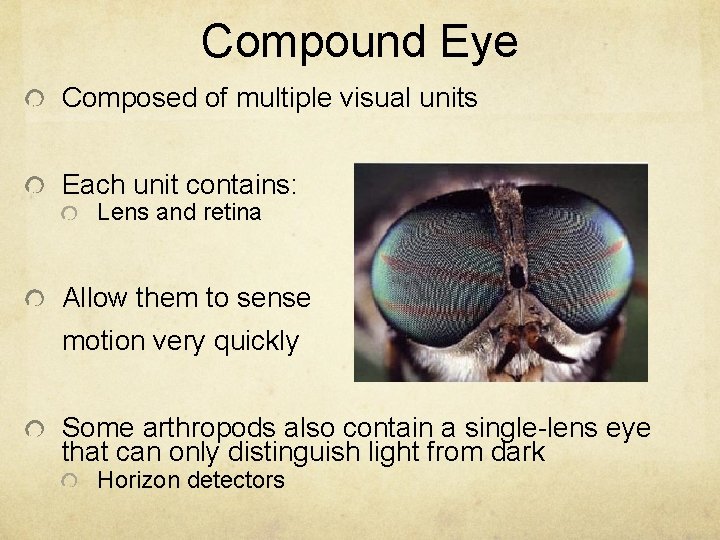 Compound Eye

Composed of multiple visual units

Each unit contains:

Lens and retina

Allow them to sense motion very quickly

Some arthropods also contain a single-lens eye that can only distinguish light from dark

Horizon detectors